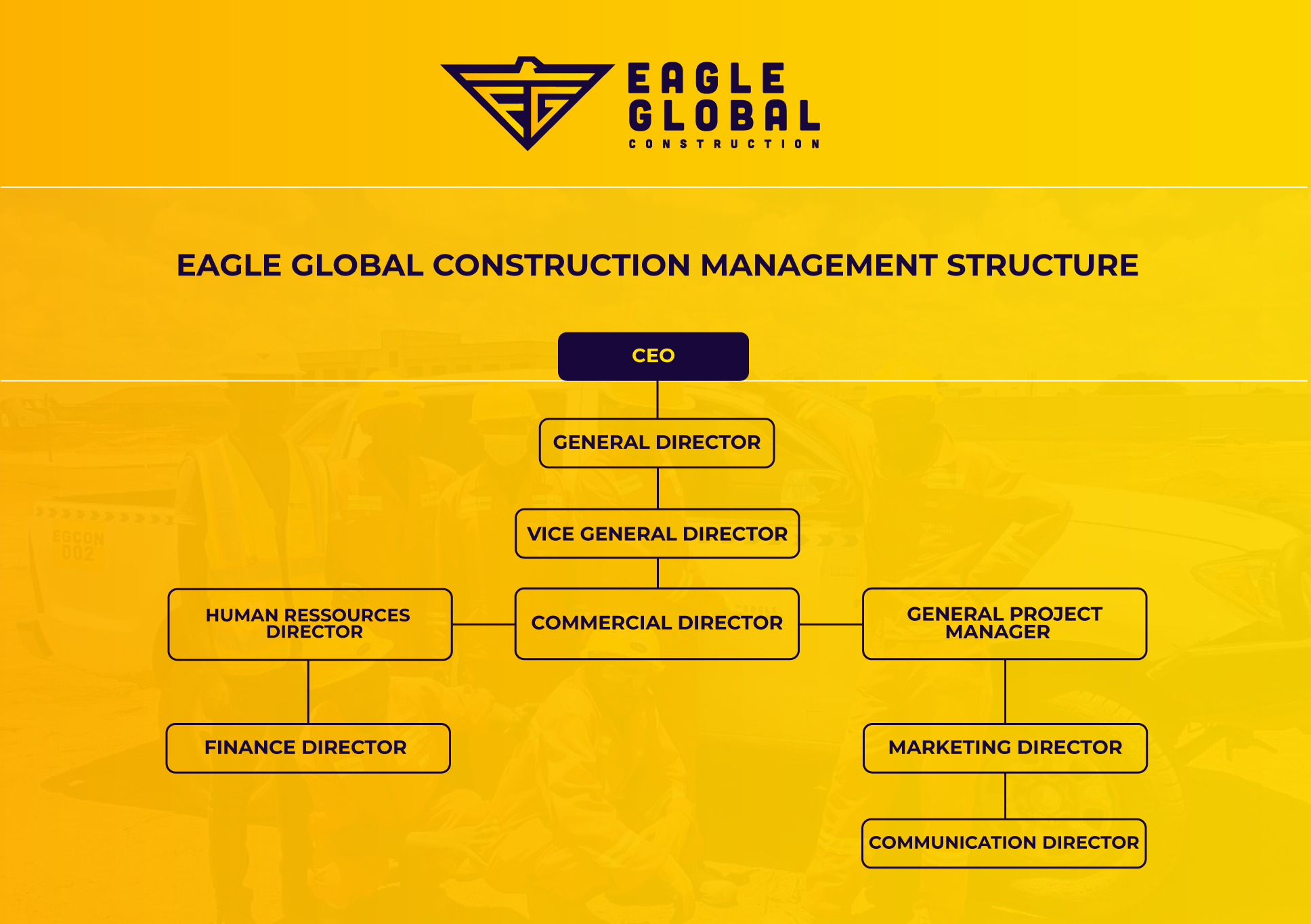 EAGLE GLOBAL CONSTRUCTION

EAGLE GLOBAL CONSTRUCTION MANAGEMENT STRUCTURE

CEO

GENERAL DIRECTOR

VICE GENERAL DIRECTOR

HUMAN RESSOURCES DIRECTOR

COMMERCIAL DIRECTOR

GENERAL PROJECT MANAGER

FINANCE DIRECTOR

MARKETING DIRECTOR

COMMUNICATION DIRECTOR

EGCON 002